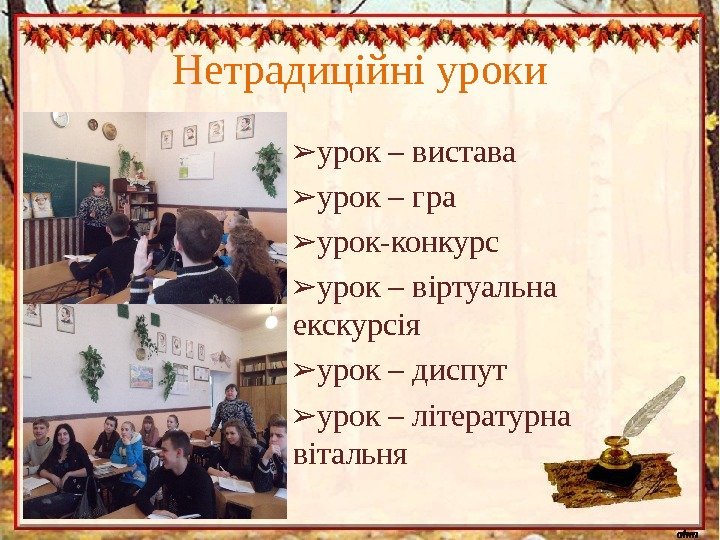 Нетрадиційні уроки

➢урок – вистава

➢урок – гра

➢урок-конкурс

➢урок – віртуальна екскурсія

➢урок – диспут

➢урок – літературна вітальня